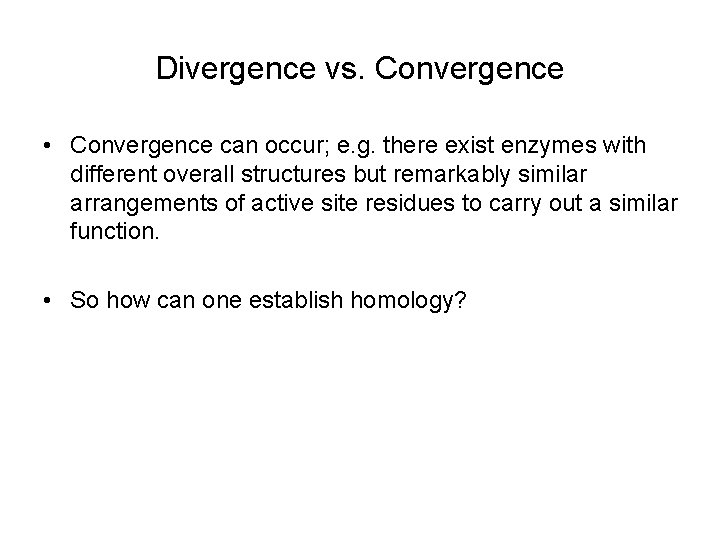 Divergence vs. Convergence

• Convergence can occur; e.g. there exist enzymes with different overall structures but remarkably similar arrangements of active site residues to carry out a similar function.

• So how can one establish homology?